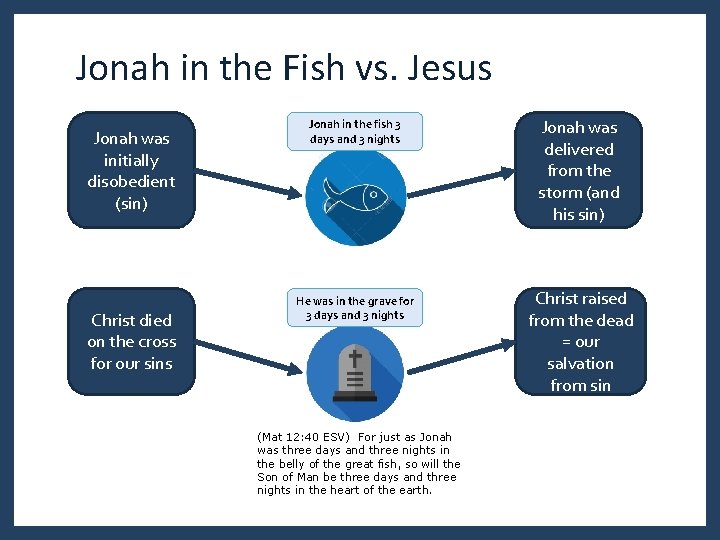 Jonah in the Fish vs. Jesus

Jonah was initially disobedient (sin)

Jonah in the fish 3 days and 3 nights

Jonah was delivered from the storm (and his sin)

Christ died on the cross for our sins

He was in the grave for 3 days and 3 nights

Christ raised from the dead = our salvation from sin

(Mat 12:40 ESV) For just as Jonah was three days and three nights in the belly of the great fish, so will the Son of Man be three days and three nights in the heart of the earth.